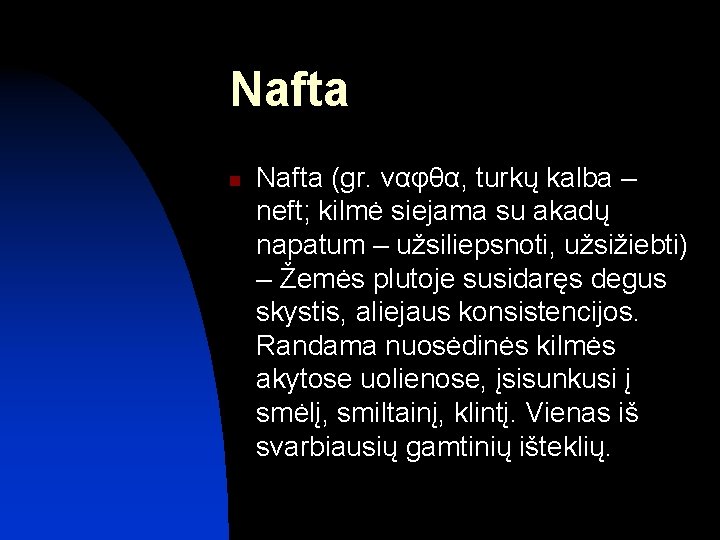 Nafta

Nafta (gr. ναφθα, turkų kalba – neft; kilmė siejama su akadų napatum – užsiliepsnoti, užsižiebti) – Žemės plutoje susidaręs degus skystis, aliejaus konsistencijos. Randama nuosėdinės kilmės akytose uolienose, įsisunkusi į smėlį, smiltainį, klintį. Vienas iš svarbiausių gamtinių išteklių.